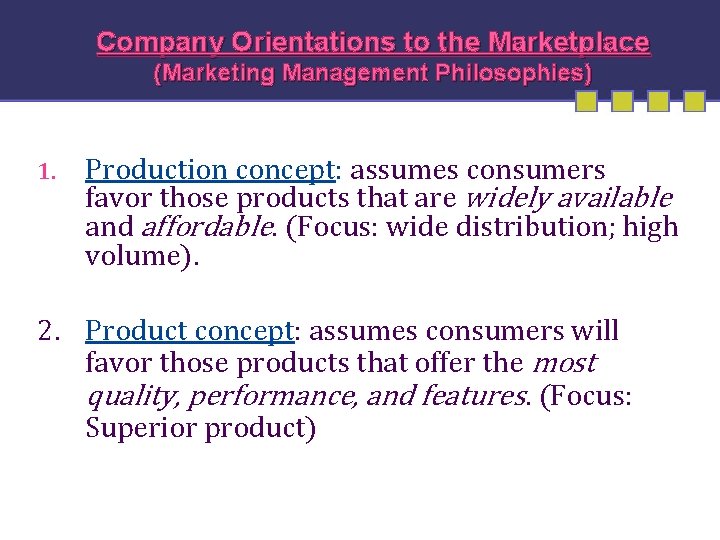 Company Orientations to the Marketplace
(Marketing Management Philosophies)

1. Production concept: assumes consumers favor those products that are widely available and affordable. (Focus: wide distribution; high volume).

2. Product concept: assumes consumers will favor those products that offer the most quality, performance, and features. (Focus: Superior product)